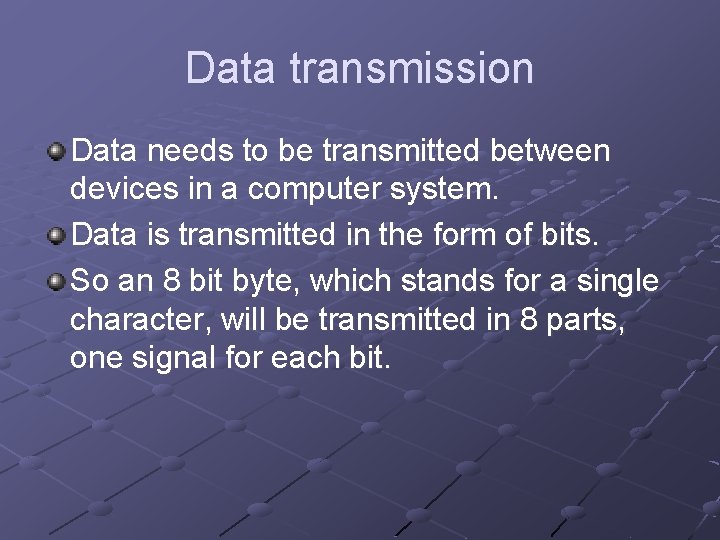 Data transmission

Data needs to be transmitted between devices in a computer system.

Data is transmitted in the form of bits.

So an 8 bit byte, which stands for a single character, will be transmitted in 8 parts, one signal for each bit.